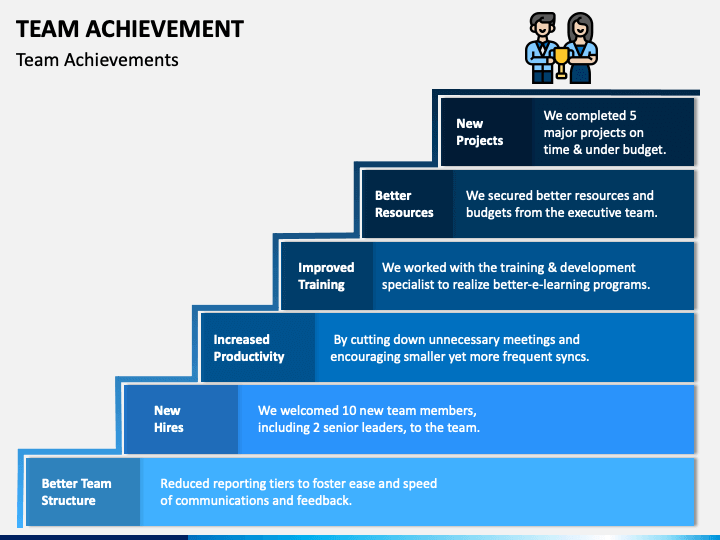 TEAM ACHIEVEMENT

Team Achievements

New Projects

We completed 5 major projects on time & under budget.

Better Resources

We secured better resources and budgets from the executive team.

Improved Training

We worked with the training & development specialist to realize better-e-learning programs.

Increased Productivity

By cutting down unnecessary meetings and encouraging smaller yet more frequent syncs.

New Hires

We welcomed 10 new team members, including 2 senior leaders, to the team.

Better Team Structure

Reduced reporting tiers to foster ease and speed of communications and feedback.